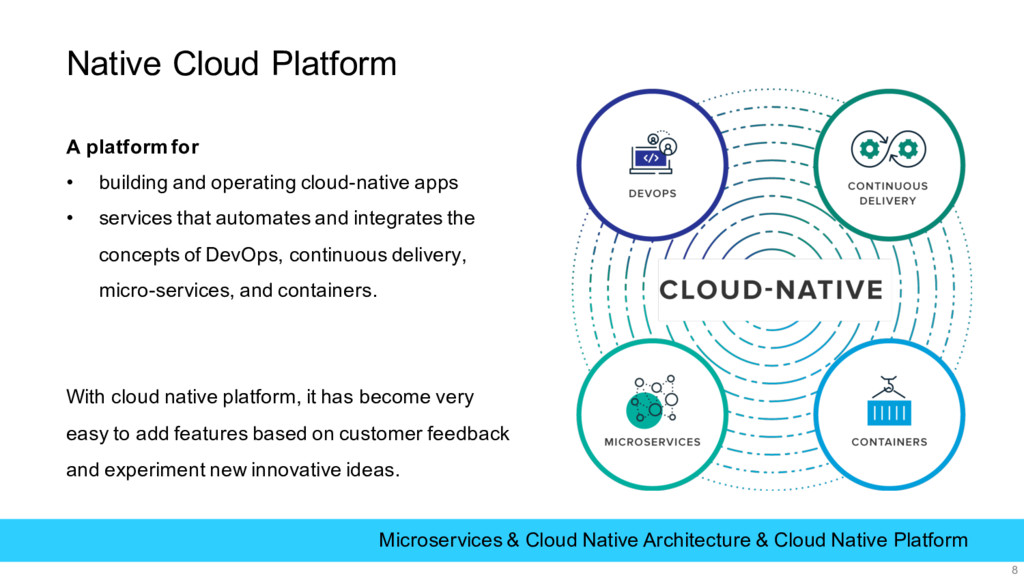 Native Cloud Platform

A platform for

• building and operating cloud-native apps

• services that automates and integrates the concepts of DevOps, continuous delivery, micro-services, and containers.

With cloud native platform, it has become very easy to add features based on customer feedback and experiment new innovative ideas.

DEVOPS

CONTINUOUS DELIVERY

CLOUD-NATIVE

MICROSERVICES

CONTAINERS

Microservices & Cloud Native Architecture & Cloud Native Platform

8